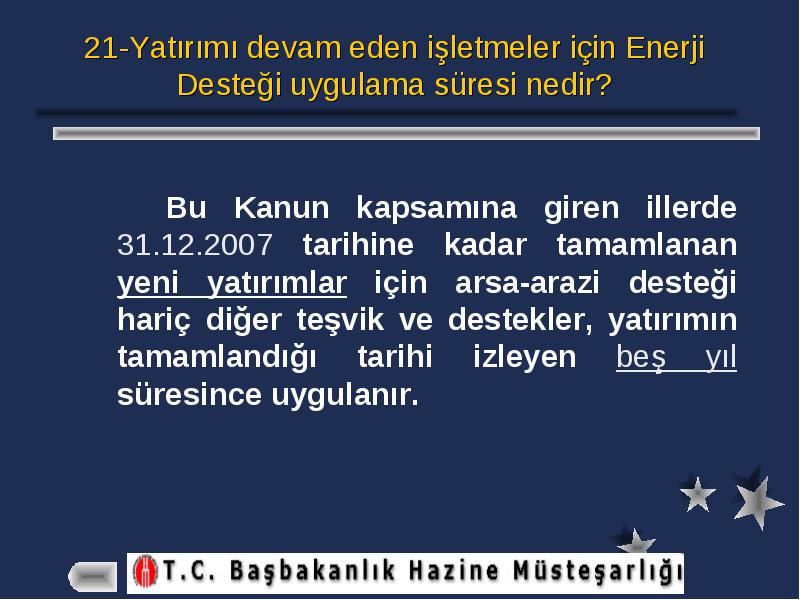 21-Yatırımı devam eden işletmeler için Enerji Desteği uygulama süresi nedir?

Bu Kanun kapsamına giren illerde 31.12.2007 tarihine kadar tamamlanan yeni yatırımlar için arsa-arazi desteği hariç diğer teşvik ve destekler, yatırımın tamamlandığı tarihi izleyen beş yıl süresince uygulanır.

T.C. Başbakanlık Hazine Müsteşarlığı